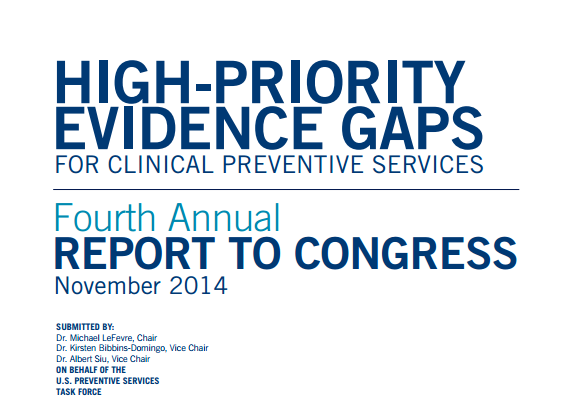 HIGH-PRIORITY EVIDENCE GAPS
FOR CLINICAL PREVENTIVE SERVICES

Fourth Annual
REPORT TO CONGRESS
November 2014

SUBMITTED BY:
Dr. Michael LeFevre, Chair
Dr. Kirsten Bibbins-Domingo, Vice Chair
Dr. Albert Siu, Vice Chair
ON BEHALF OF THE
U.S. PREVENTIVE SERVICES
TASK FORCE